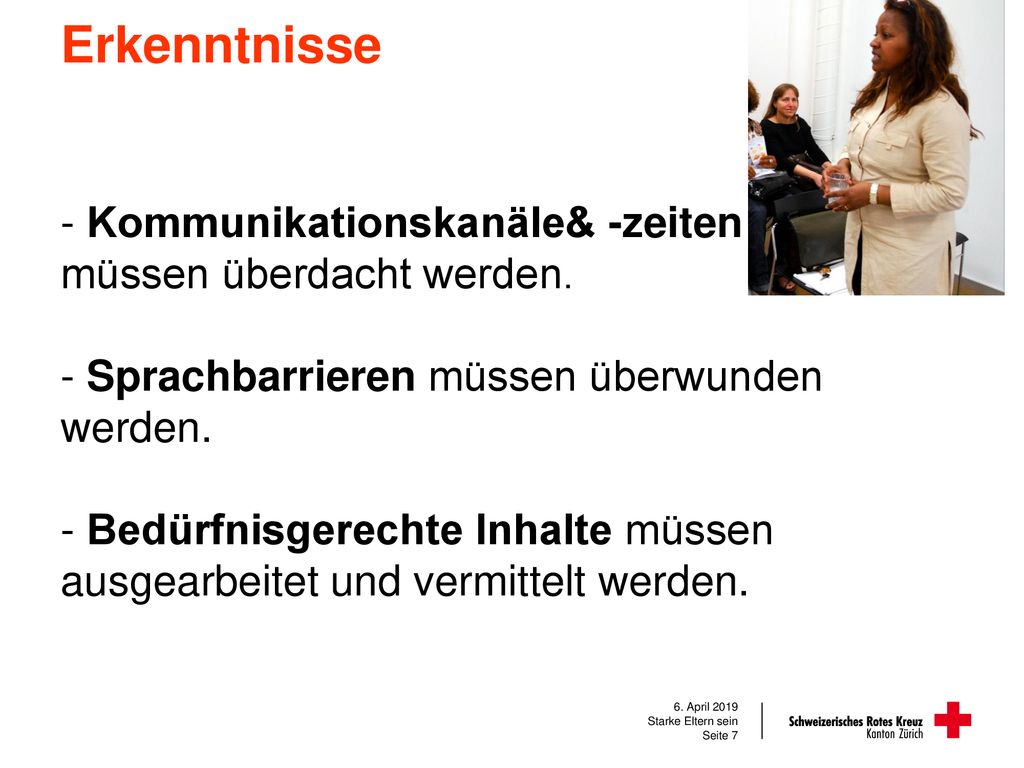 Erkenntnisse

- Kommunikationskanäle& -zeiten müssen überdacht werden.

- Sprachbarrieren müssen überwunden werden.

- Bedürfnisgerechte Inhalte müssen ausgearbeitet und vermittelt werden.

6. April 2019
Starke Eltern sein
Seite 7

Schweizerisches Rotes Kreuz
Kanton Zürich